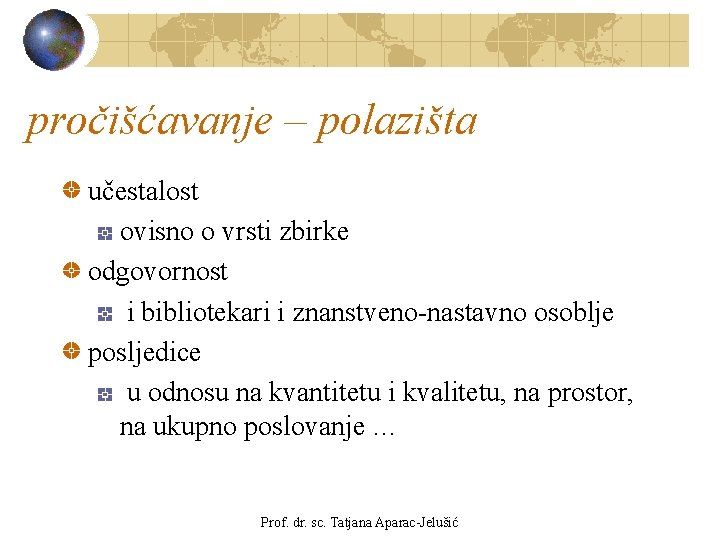 pročišćavanje – polazišta

učestalost

ovisno o vrsti zbirke

odgovornost

i bibliotekari i znanstveno-nastavno osoblje

posljedice

u odnosu na kvantitetu i kvalitetu, na prostor, na ukupno poslovanje ...

Prof. dr. sc. Tatjana Aparac-Jelušić